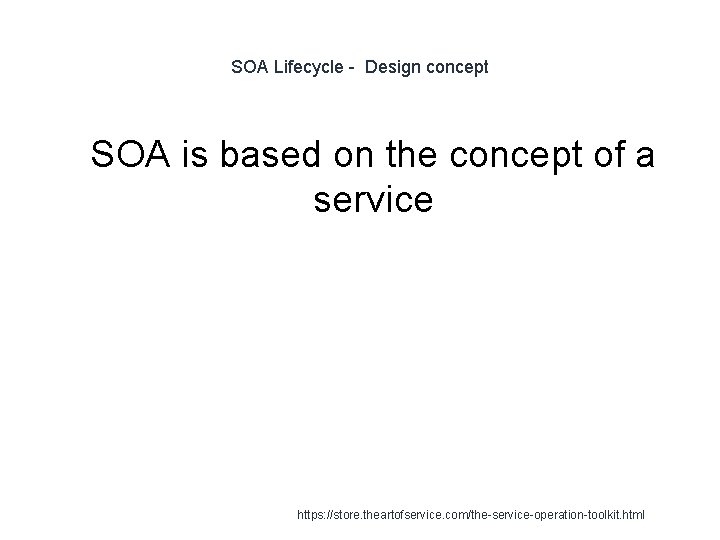 SOA Lifecycle - Design concept

SOA is based on the concept of a service

https://store.theartofservice.com/the-service-operation-toolkit.html